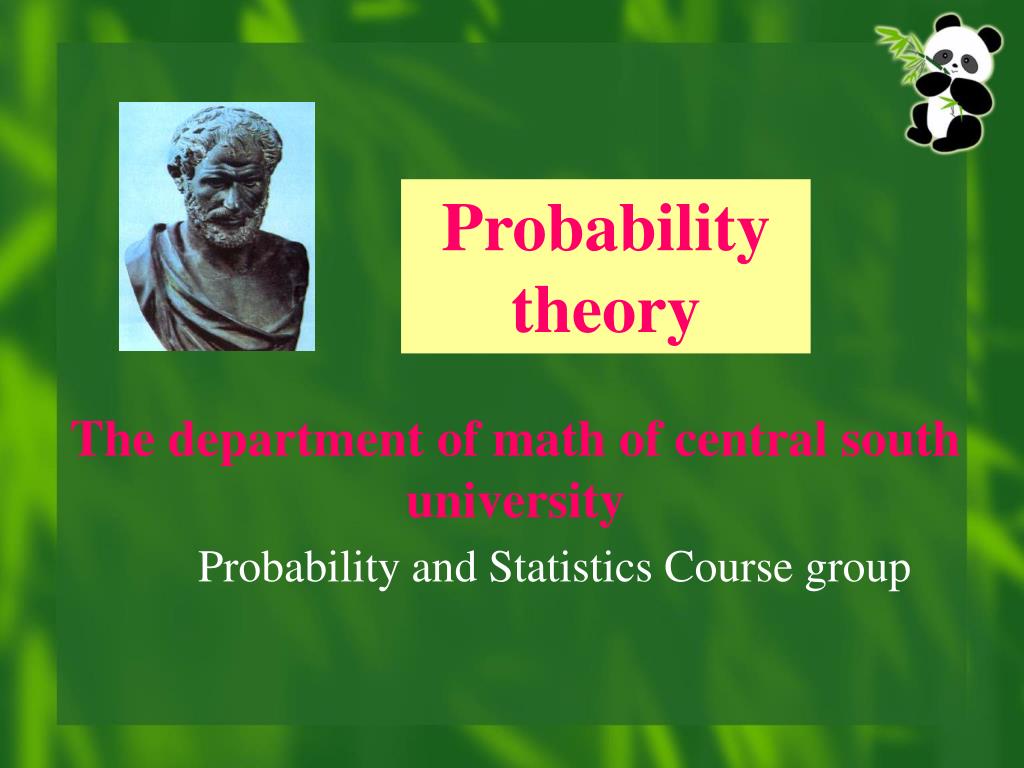 Probability theory

The department of math of central south university

Probability and Statistics Course group